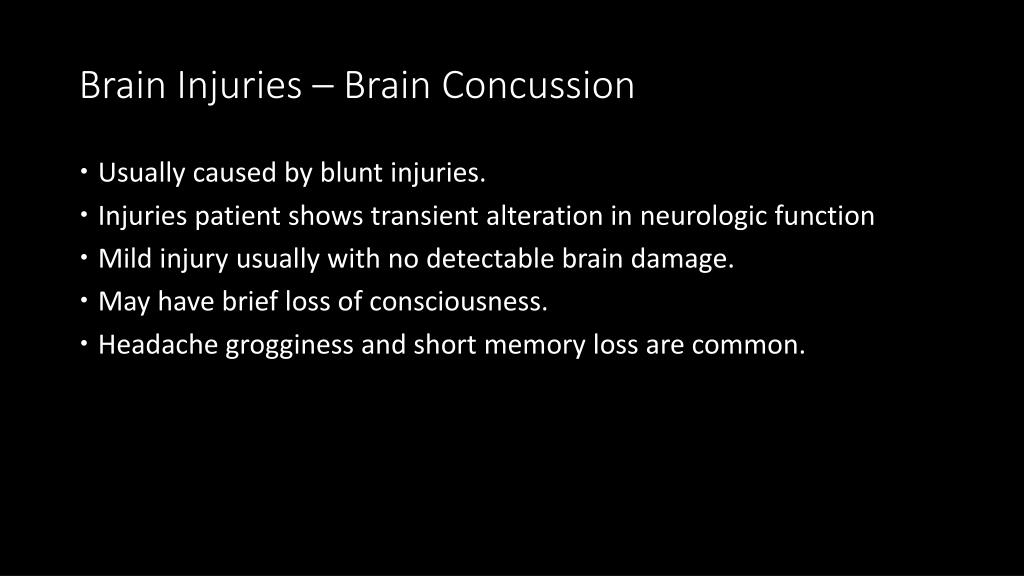 Brain Injuries – Brain Concussion

• Usually caused by blunt injuries.
• Injuries patient shows transient alteration in neurologic function
• Mild injury usually with no detectable brain damage.
• May have brief loss of consciousness.
• Headache grogginess and short memory loss are common.